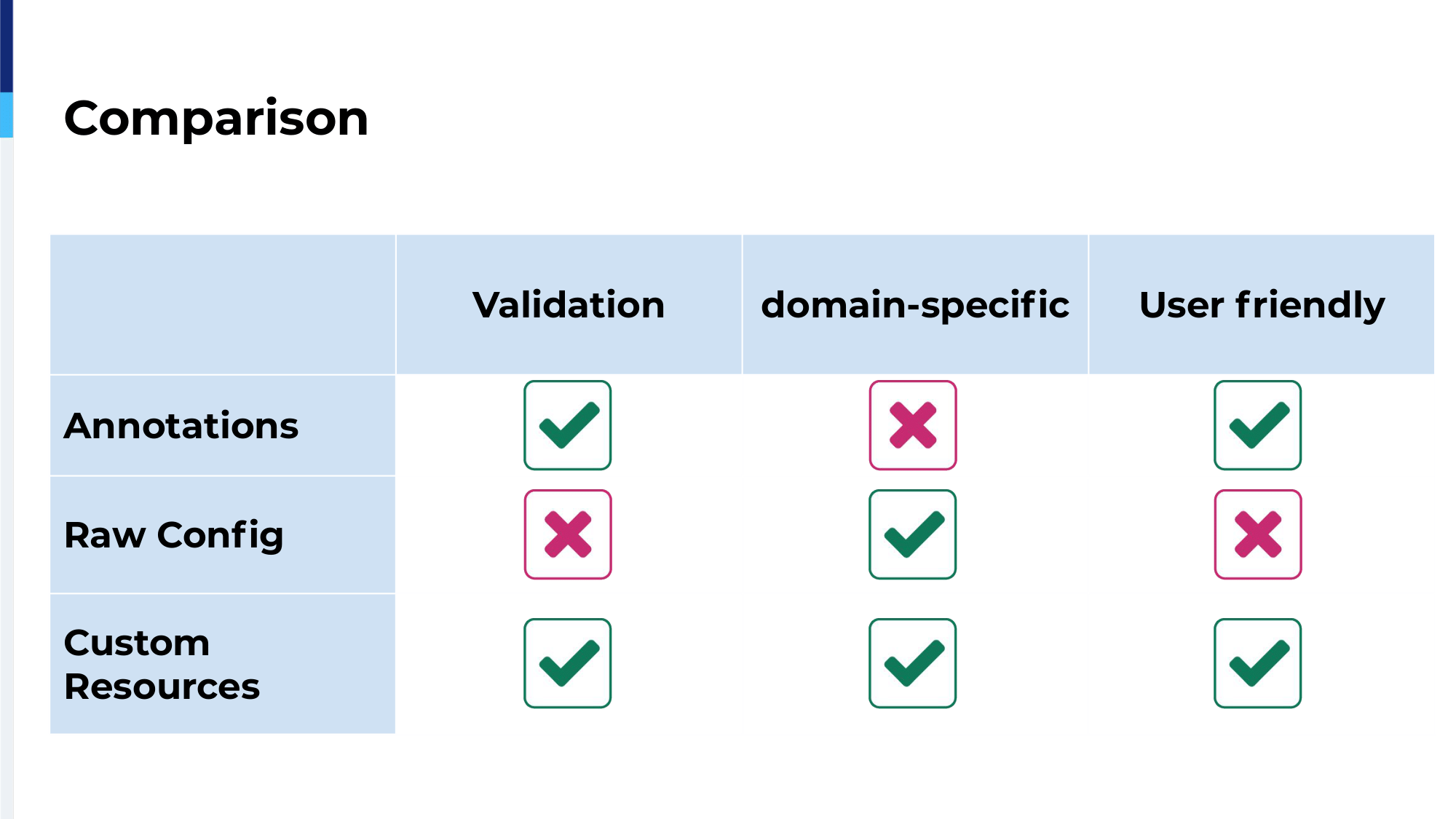 Comparison

| | Validation | domain-specific | User friendly |
|---|---|---|---|
| Annotations | ✓ | ✗ | ✓ |
| Raw Config | ✗ | ✓ | ✗ |
| Custom Resources | ✓ | ✓ | ✓ |